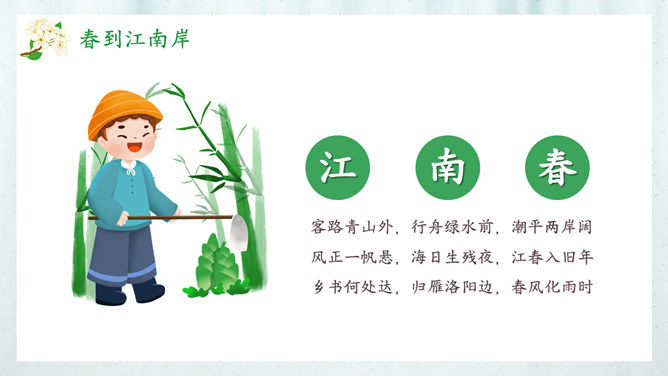 春到江南岸

江 南 春

客路青山外，行舟绿水前，潮平两岸阔
风正一帆悬，海日生残夜，江春入旧年
乡书何处达，归雁洛阳边，春风化雨时